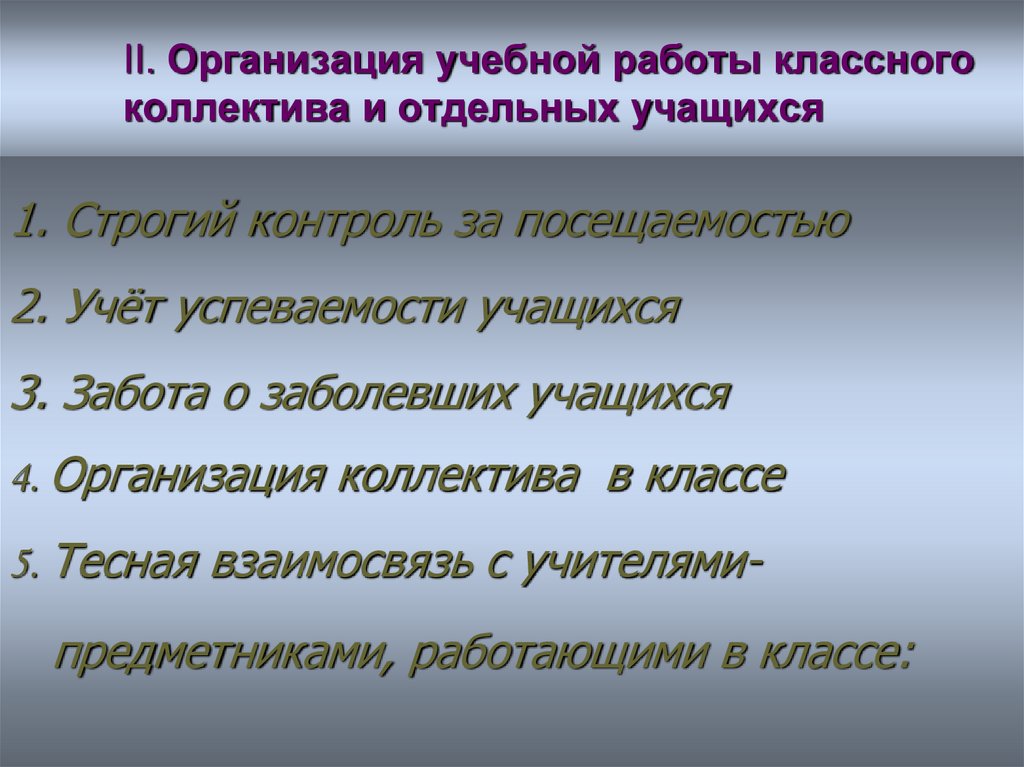 II. Организация учебной работы классного коллектива и отдельных учащихся

1. Строгий контроль за посещаемостью

2. Учёт успеваемости учащихся

3. Забота о заболевших учащихся

4. Организация коллектива в классе

5. Тесная взаимосвязь с учителями-предметниками, работающими в классе: